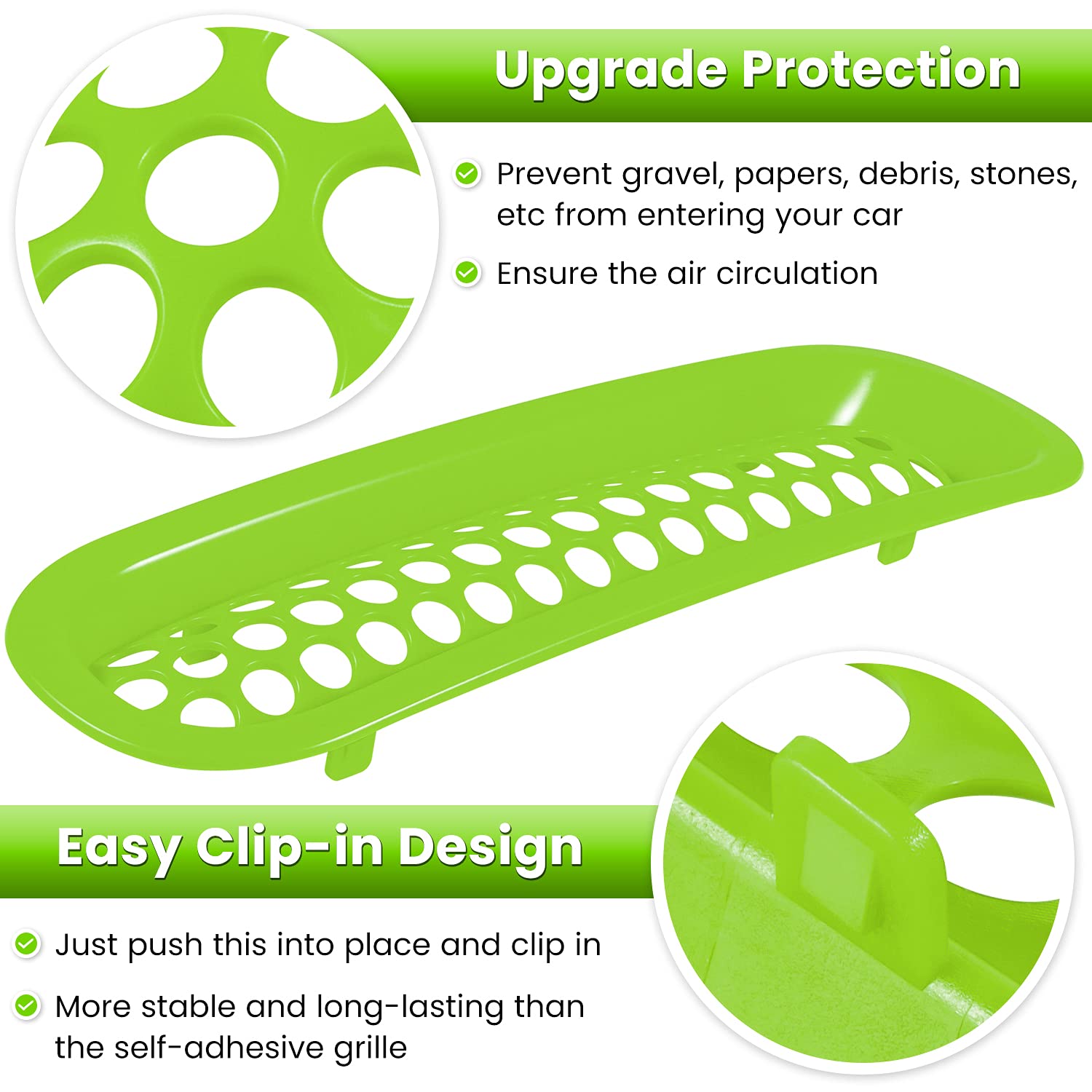 Upgrade Protection

Prevent gravel, papers, debris, stones, etc from entering your car

Ensure the air circulation

Easy Clip-in Design

Just push this into place and clip in

More stable and long-lasting than the self-adhesive grille